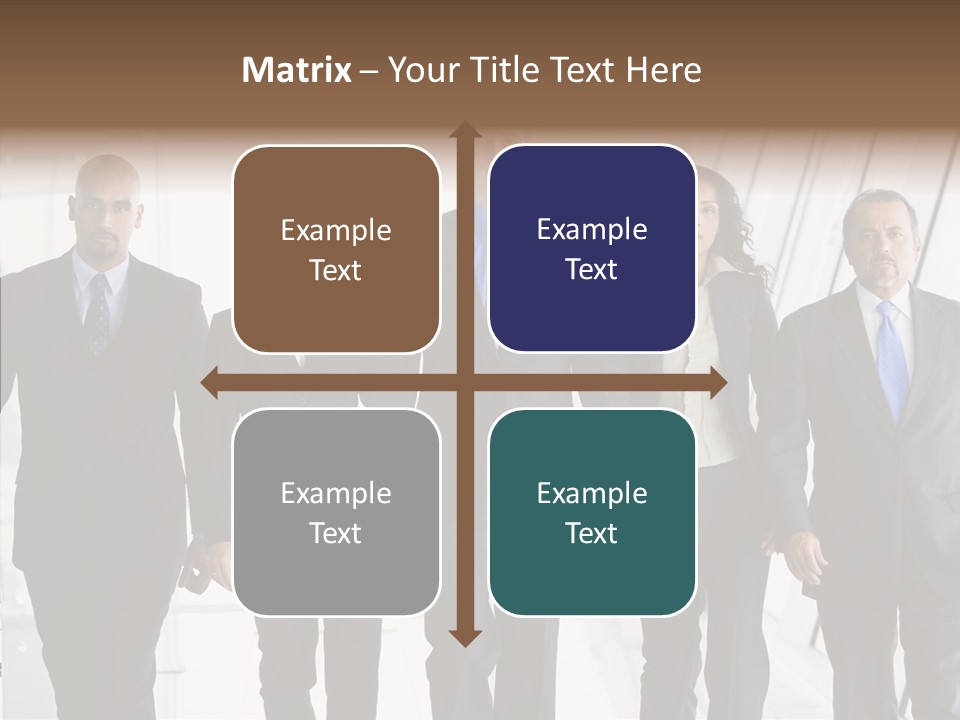 Matrix – Your Title Text Here

Example Text

Example Text

Example Text

Example Text